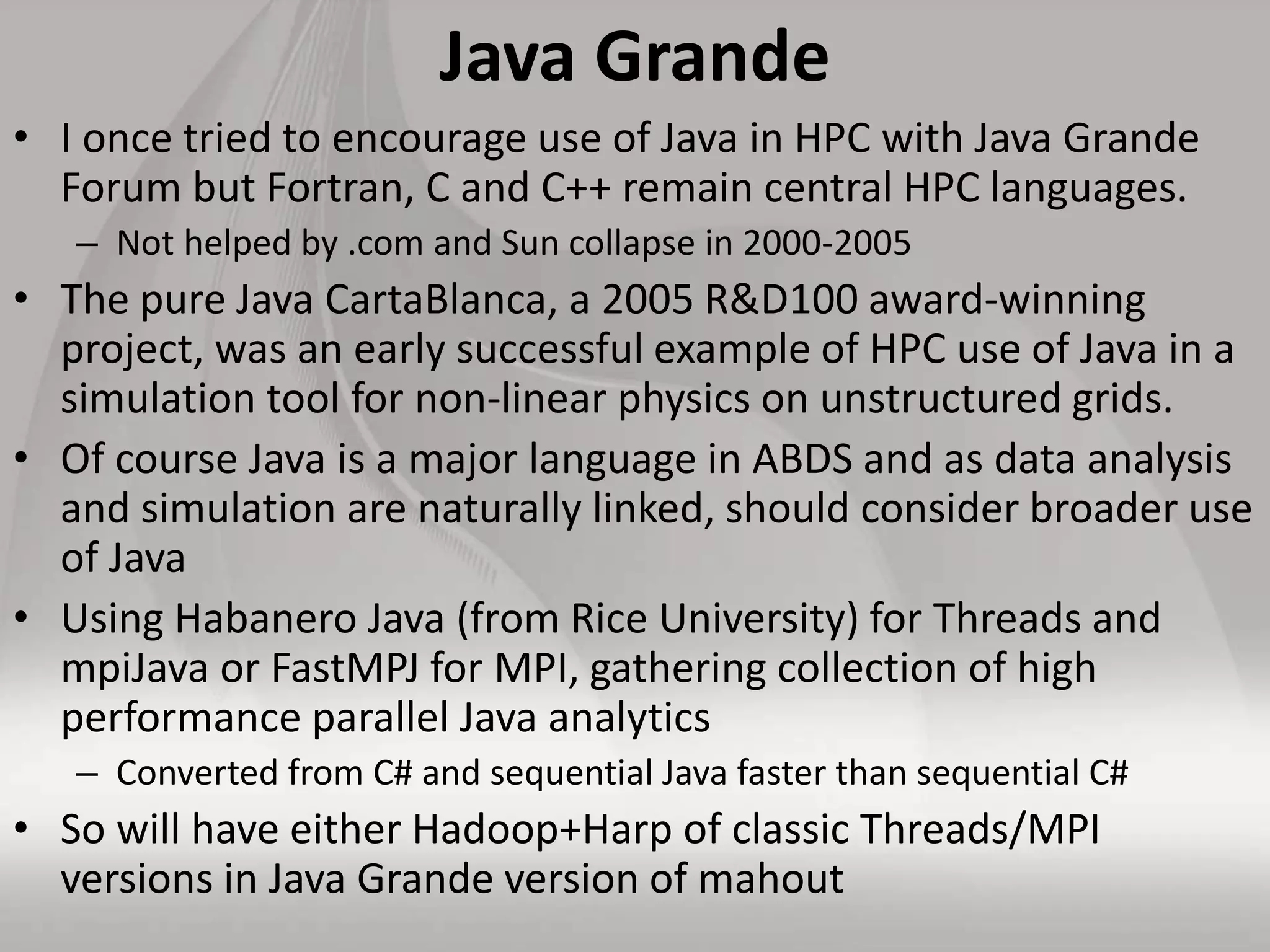 Java Grande

• I once tried to encourage use of Java in HPC with Java Grande Forum but Fortran, C and C++ remain central HPC languages.
  – Not helped by .com and Sun collapse in 2000-2005
• The pure Java CartaBlanca, a 2005 R&D100 award-winning project, was an early successful example of HPC use of Java in a simulation tool for non-linear physics on unstructured grids.
• Of course Java is a major language in ABDS and as data analysis and simulation are naturally linked, should consider broader use of Java
• Using Habanero Java (from Rice University) for Threads and mpiJava or FastMPJ for MPI, gathering collection of high performance parallel Java analytics
  – Converted from C# and sequential Java faster than sequential C#
• So will have either Hadoop+Harp of classic Threads/MPI versions in Java Grande version of mahout